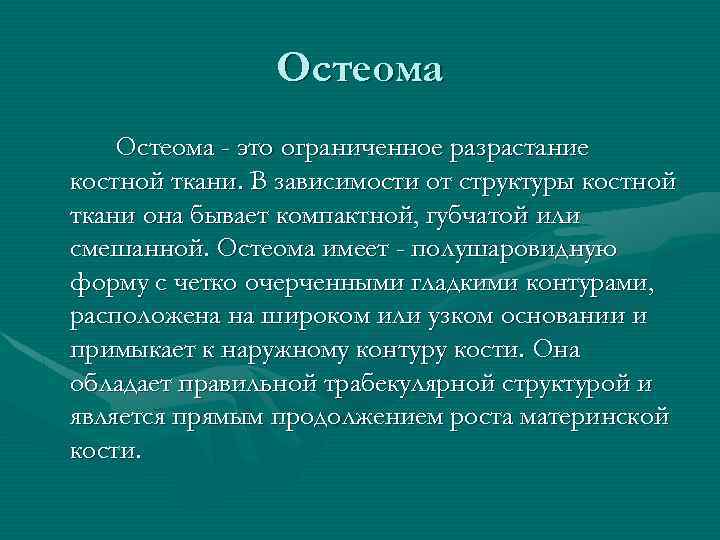 Остеома

Остеома - это ограниченное разрастание костной ткани. В зависимости от структуры костной ткани она бывает компактной, губчатой или смешанной. Остеома имеет - полушаровидную форму с четко очерченными гладкими контурами, расположена на широком или узком основании и примыкает к наружному контуру кости. Она обладает правильной трабекулярной структурой и является прямым продолжением роста материнской кости.